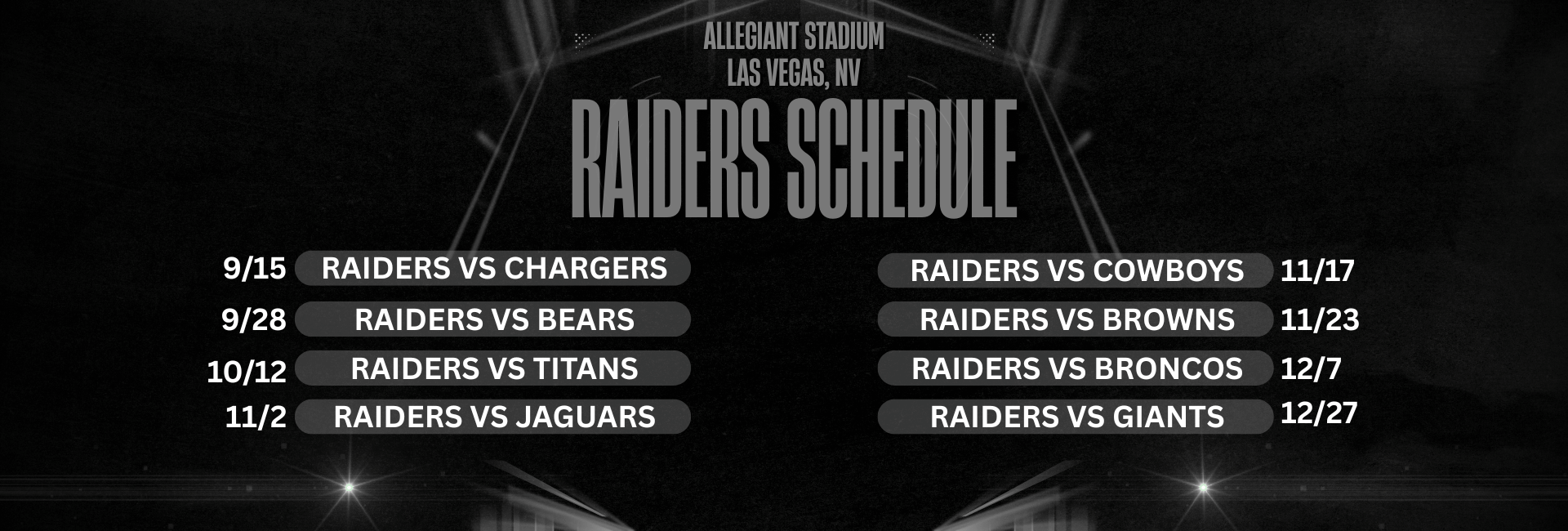 ALLEGIANT STADIUM
LAS VEGAS, NV

RAIDERS SCHEDULE

9/15 RAIDERS VS CHARGERS
9/28 RAIDERS VS BEARS
10/12 RAIDERS VS TITANS
11/2 RAIDERS VS JAGUARS

RAIDERS VS COWBOYS 11/17
RAIDERS VS BROWNS 11/23
RAIDERS VS BRONCOS 12/7
RAIDERS VS GIANTS 12/27